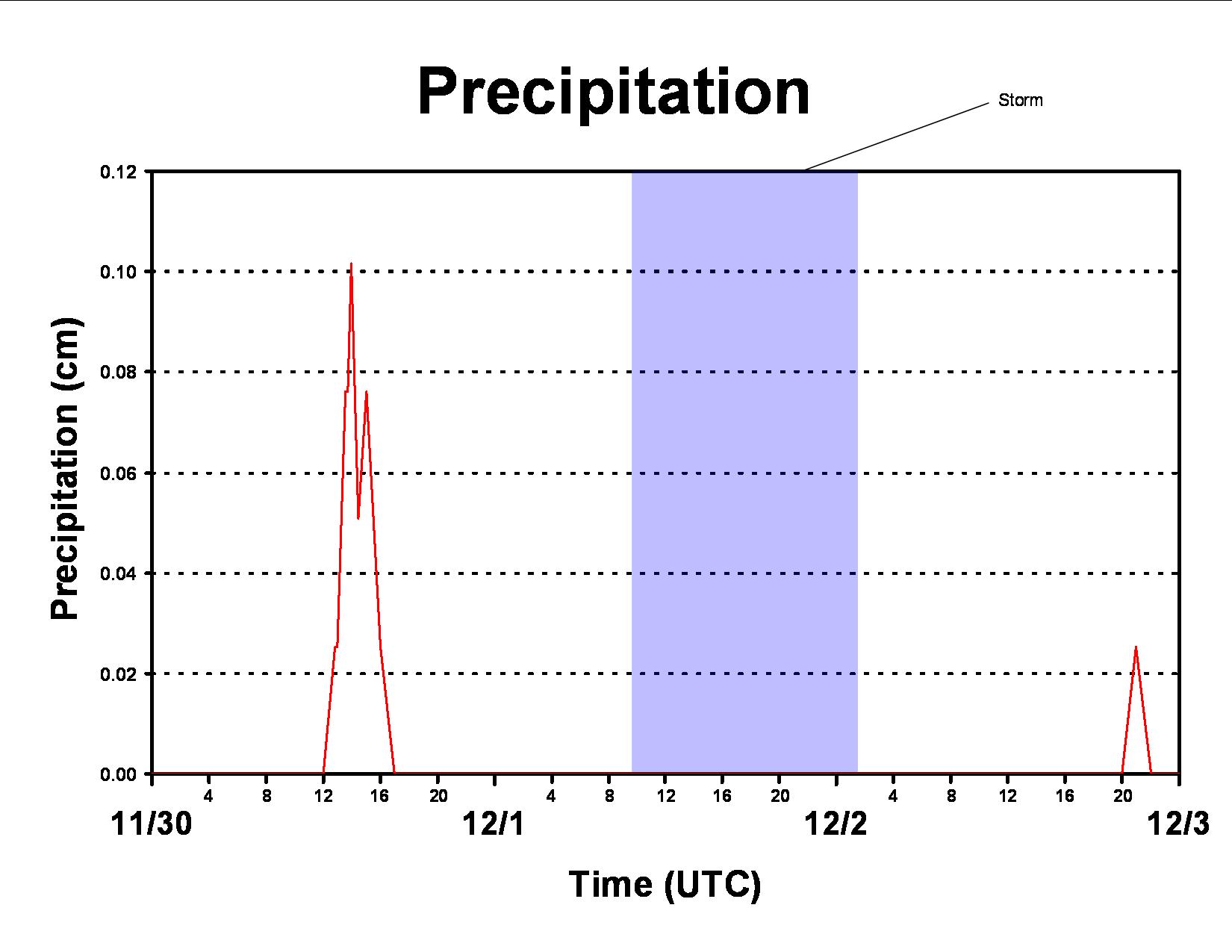 Precipitation

Storm

Precipitation (cm)

0.12
0.10
0.08
0.06
0.04
0.02
0.00

4 8 12 16 20 4 8 12 16 20 4 8 12 16 20

11/30 12/1 12/2 12/3

Time (UTC)